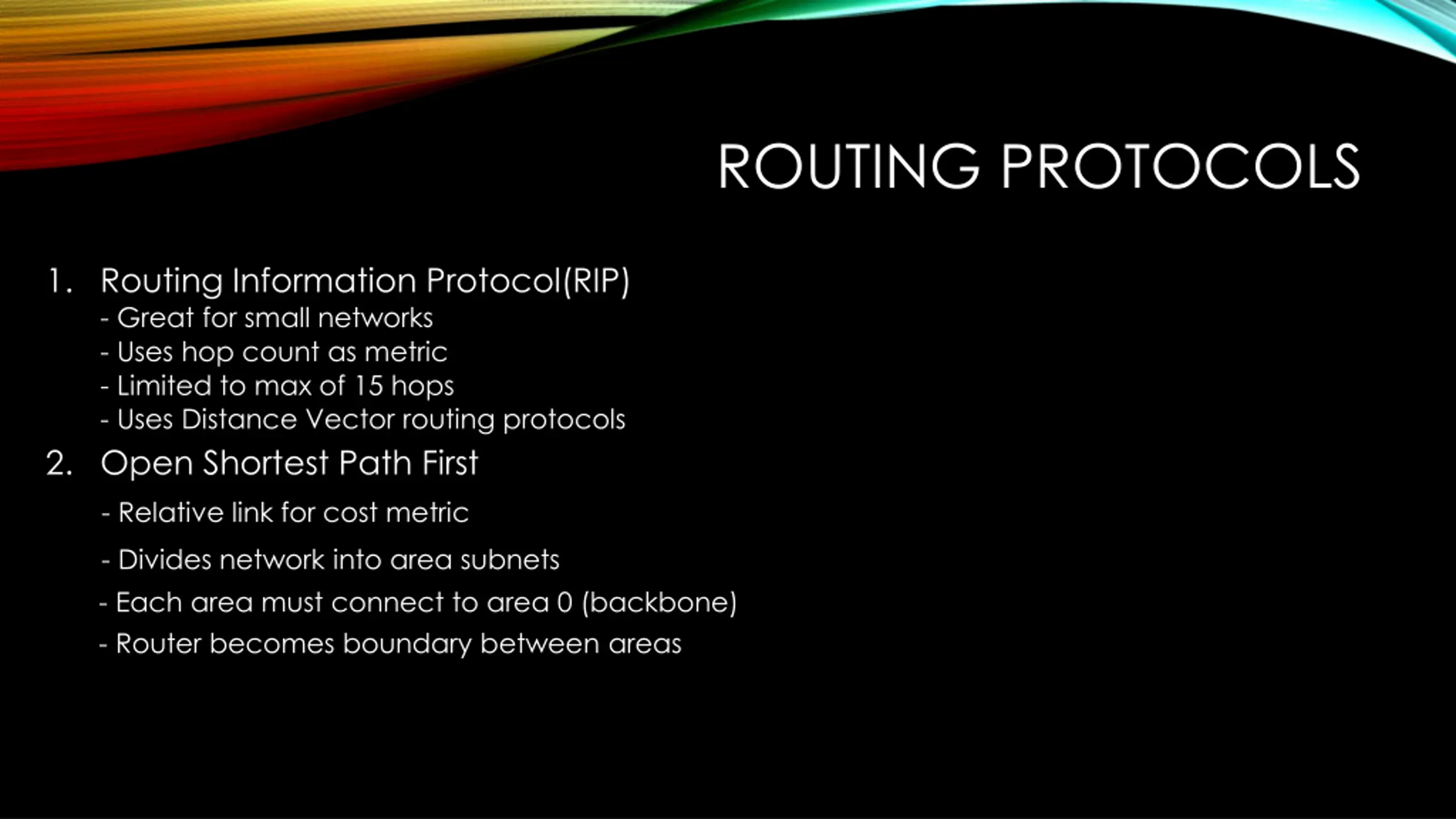 ROUTING PROTOCOLS

1. Routing Information Protocol(RIP)
- Great for small networks
- Uses hop count as metric
- Limited to max of 15 hops
- Uses Distance Vector routing protocols

2. Open Shortest Path First
- Relative link for cost metric
- Divides network into area subnets
- Each area must connect to area 0 (backbone)
- Router becomes boundary between areas